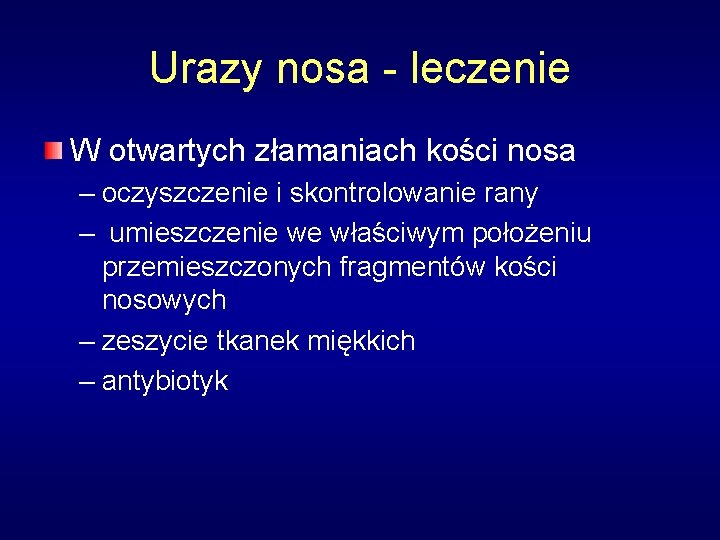 Urazy nosa - leczenie

W otwartych złamaniach kości nosa
– oczyszczenie i skontrolowanie rany
– umieszczenie we właściwym położeniu przemieszczonych fragmentów kości nosowych
– zeszycie tkanek miękkich
– antybiotyk